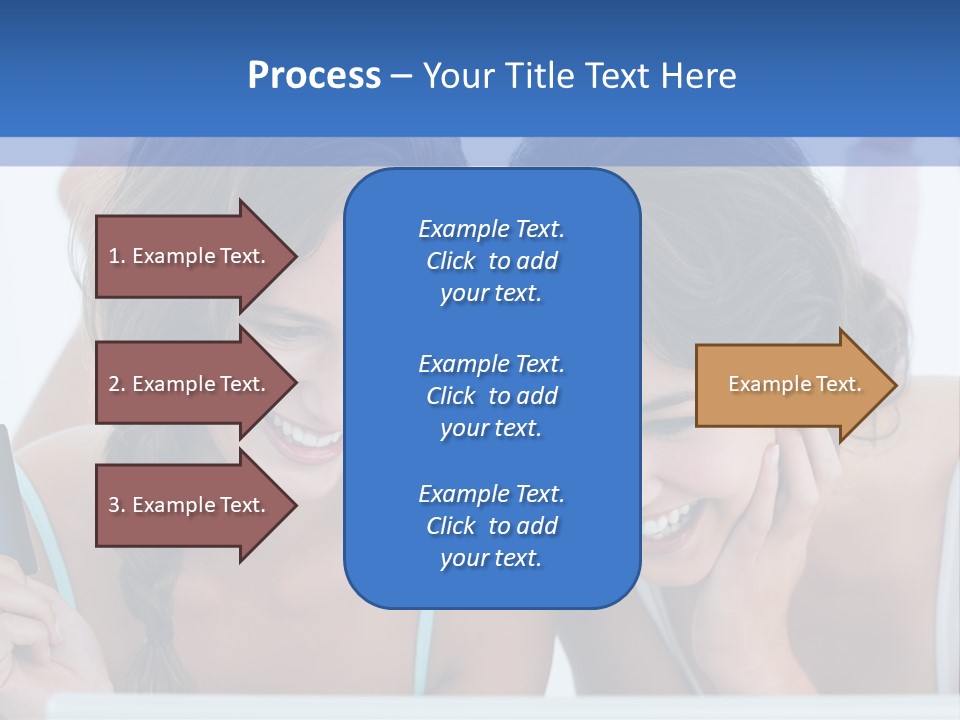 Process – Your Title Text Here

1. Example Text.

2. Example Text.

3. Example Text.

Example Text. Click to add your text.

Example Text. Click to add your text.

Example Text. Click to add your text.

Example Text.